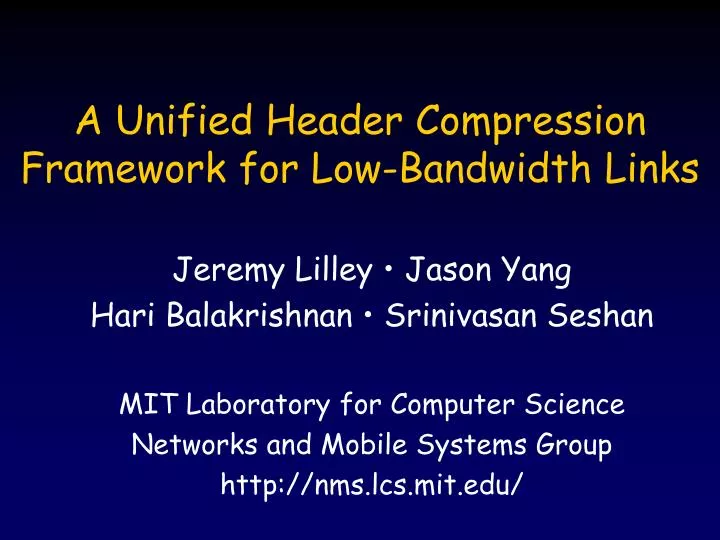 A Unified Header Compression Framework for Low-Bandwidth Links

Jeremy Lilley • Jason Yang
Hari Balakrishnan • Srinivasan Seshan

MIT Laboratory for Computer Science
Networks and Mobile Systems Group
http://nms.lcs.mit.edu/